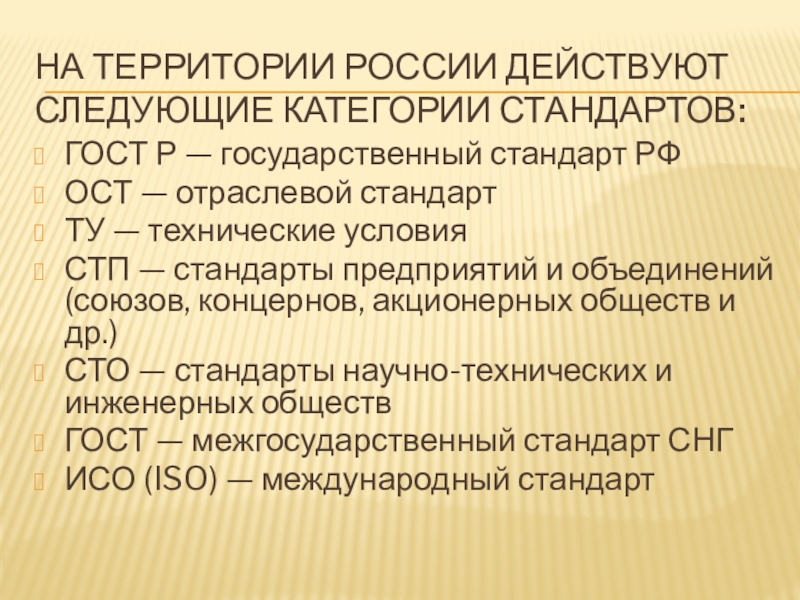 НА ТЕРРИТОРИИ РОССИИ ДЕЙСТВУЮТ СЛЕДУЮЩИЕ КАТЕГОРИИ СТАНДАРТОВ:

ГОСТ Р — государственный стандарт РФ

ОСТ — отраслевой стандарт

ТУ — технические условия

СТП — стандарты предприятий и объединений (союзов, концернов, акционерных обществ и др.)

СТО — стандарты научно-технических и инженерных обществ

ГОСТ — межгосударственный стандарт СНГ

ИСО (ISO) — международный стандарт